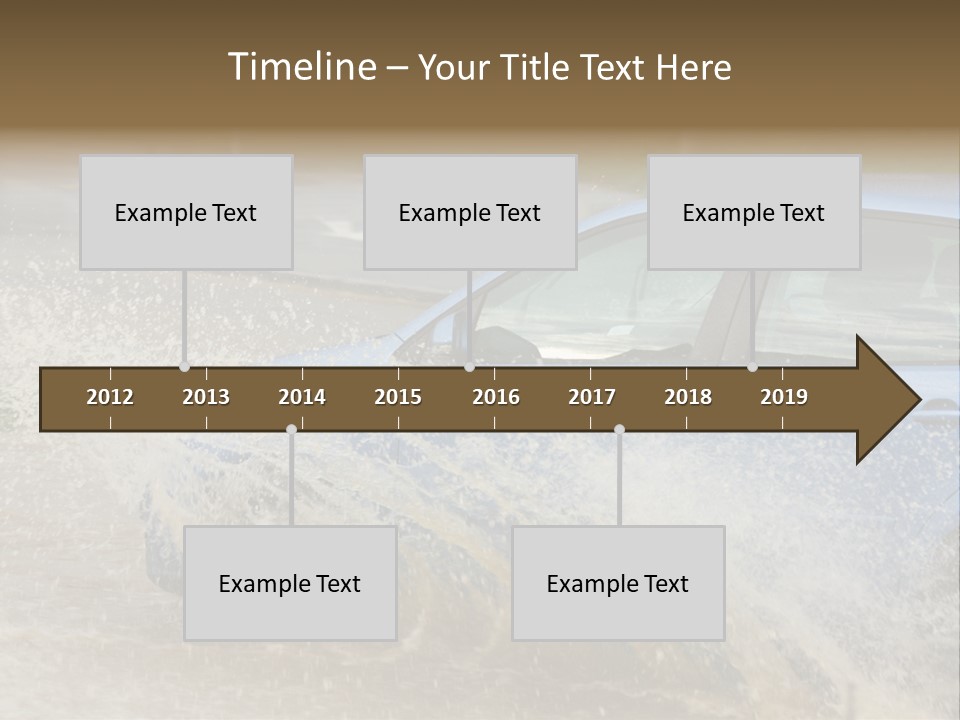 Timeline – Your Title Text Here

Example Text

Example Text

Example Text

2012 2013 2014 2015 2016 2017 2018 2019

Example Text

Example Text